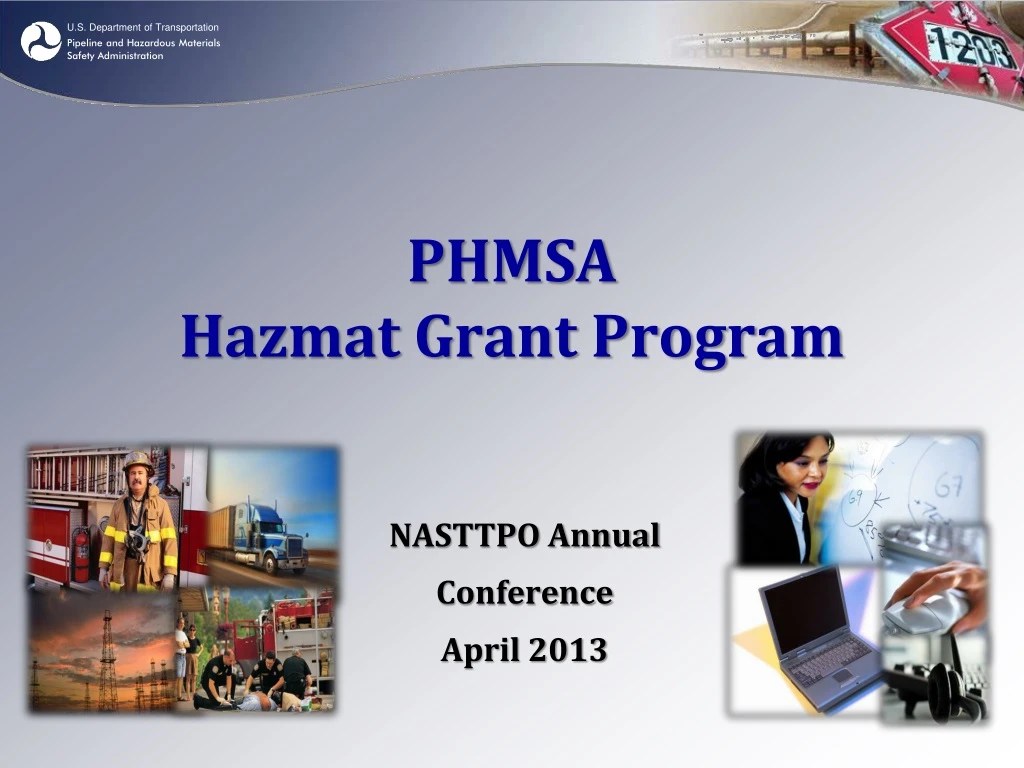 U.S. Department of Transportation
Pipeline and Hazardous Materials Safety Administration

1203

PHMSA
Hazmat Grant Program

NASTTPO Annual
Conference
April 2013